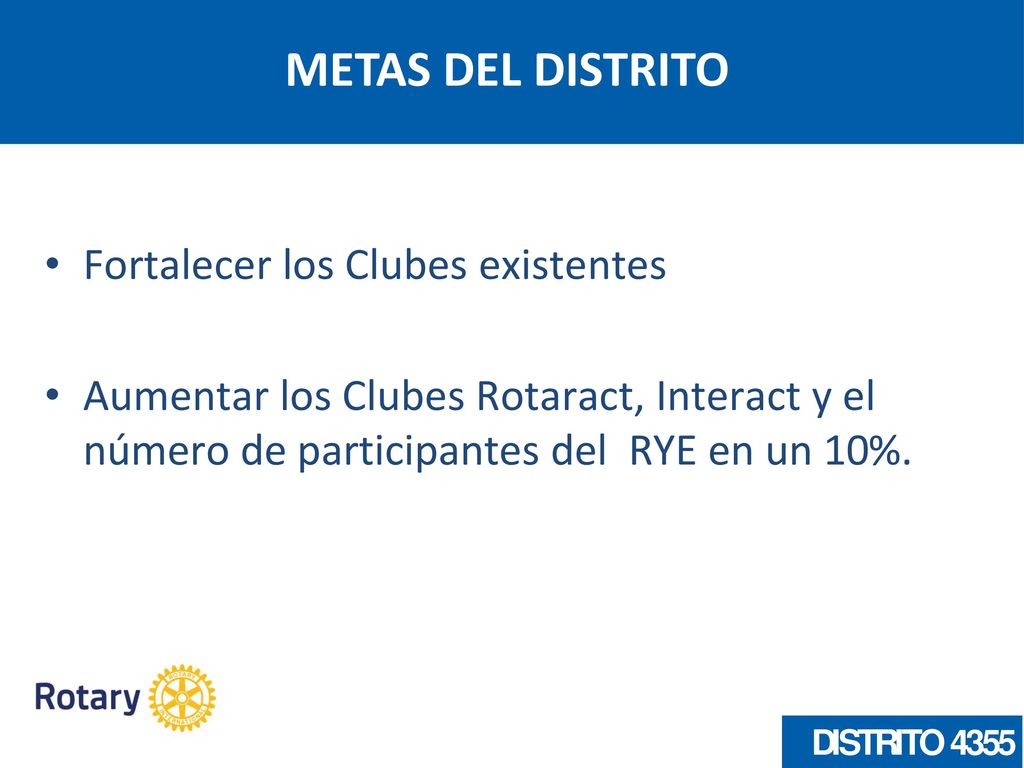 METAS DEL DISTRITO

• Fortalecer los Clubes existentes

• Aumentar los Clubes Rotaract, Interact y el número de participantes del RYE en un 10%.

Rotary ROTARY INTERNATIONAL

DISTRITO 4355